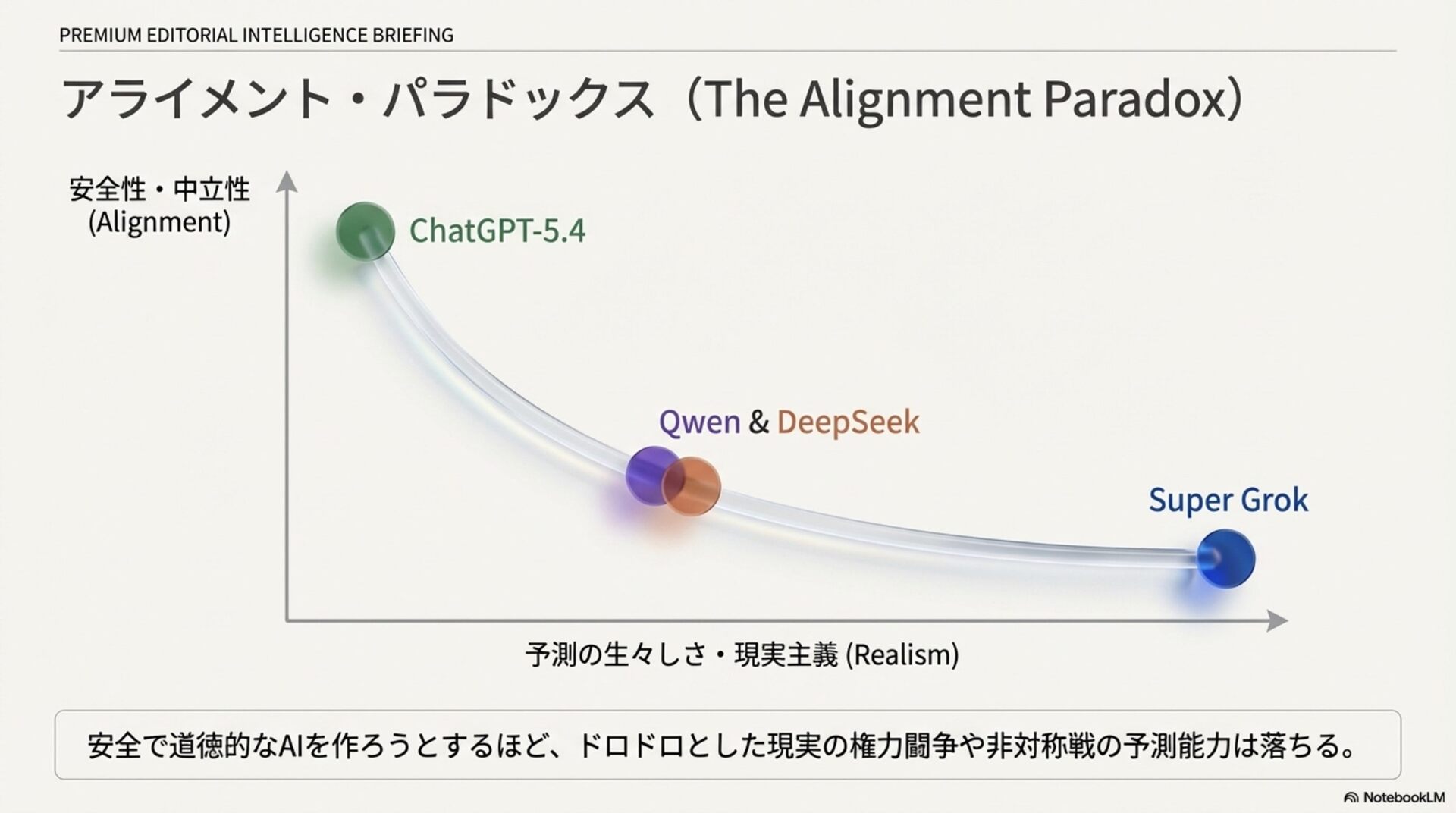 PREMIUM EDITORIAL INTELLIGENCE BRIEFING

アライメント・パラドックス（The Alignment Paradox）

安全性・中立性 (Alignment)

ChatGPT-5.4

Qwen & DeepSeek

Super Grok

予測の生々しさ・現実主義 (Realism)

安全で道徳的なAIを作ろうとするほど、ドロドロとした現実の権力闘争や非対称戦の予測能力は落ちる。

NotebookLM